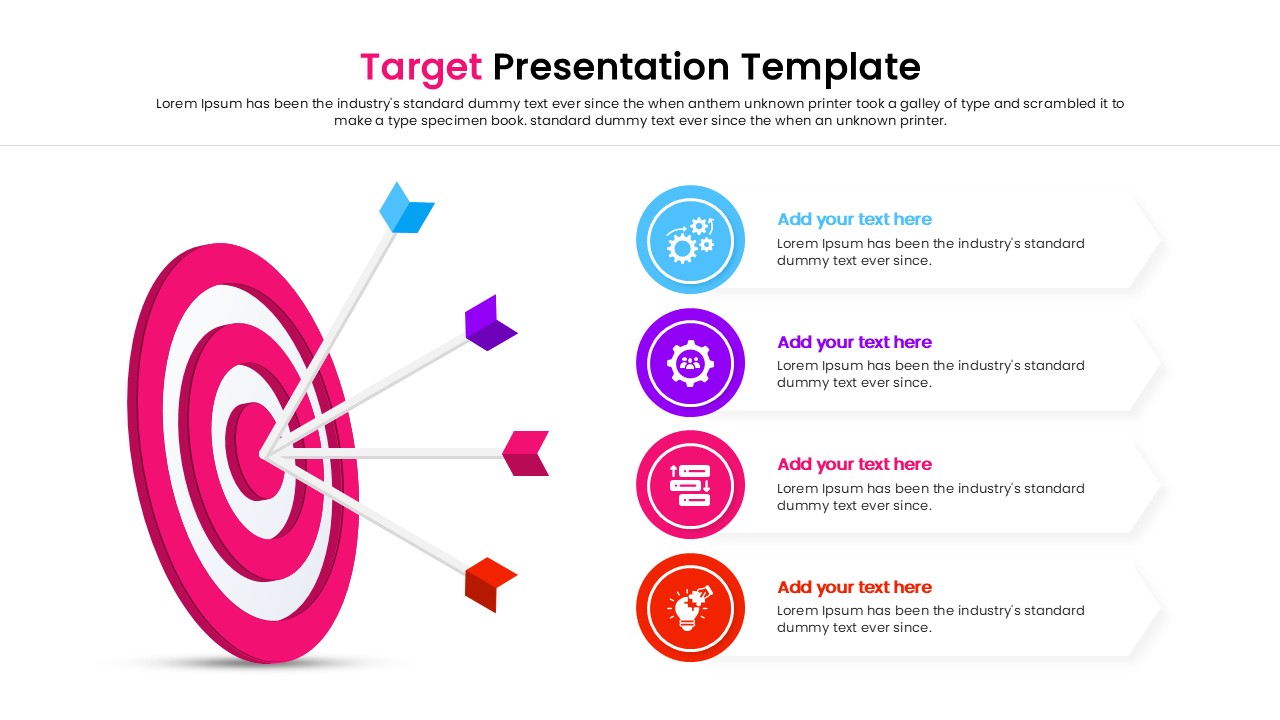 Target Presentation Template

Lorem Ipsum has been the industry's standard dummy text ever since the when anthem unknown printer took a galley of type and scrambled it to make a type specimen book. standard dummy text ever since the when an unknown printer.

Add your text here
Lorem Ipsum has been the industry's standard dummy text ever since.

Add your text here
Lorem Ipsum has been the industry's standard dummy text ever since.

Add your text here
Lorem Ipsum has been the industry's standard dummy text ever since.

Add your text here
Lorem Ipsum has been the industry's standard dummy text ever since.